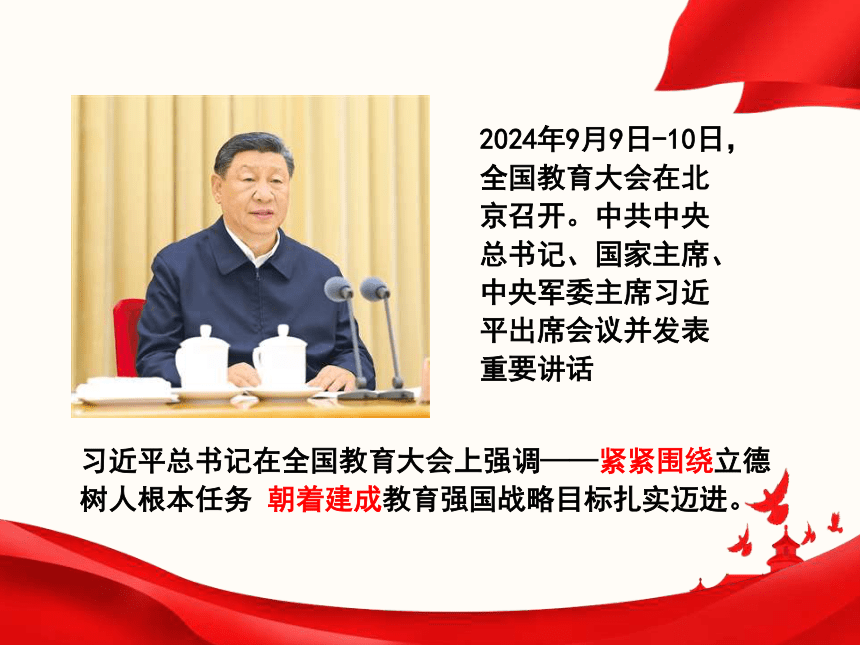 2024年9月9日-10日，全国教育大会在北京召开。中共中央总书记、国家主席、中央军委主席习近平出席会议并发表重要讲话

习近平总书记在全国教育大会上强调——紧紧围绕立德树人根本任务 朝着建成教育强国战略目标扎实迈进。